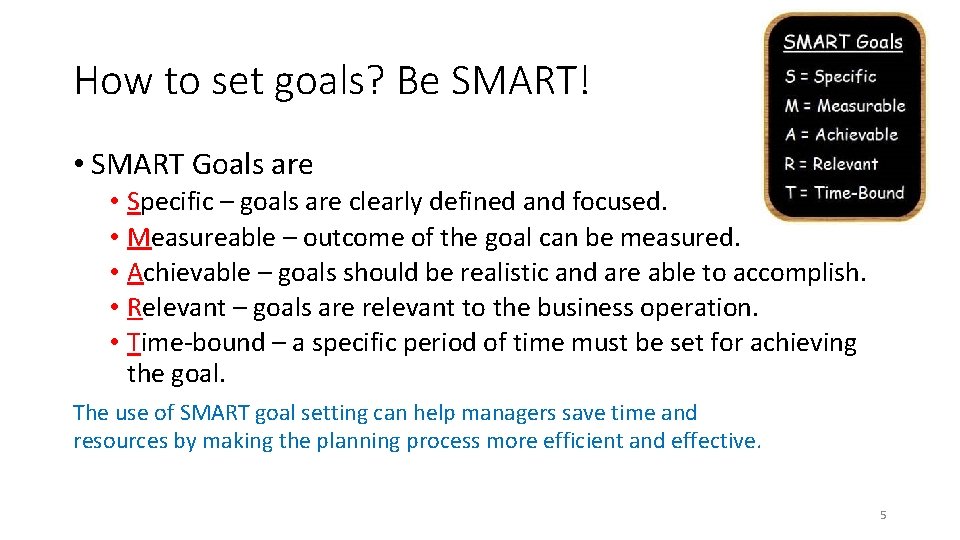 How to set goals? Be SMART!

SMART Goals
S = Specific
M = Measurable
A = Achievable
R = Relevant
T = Time-Bound

• SMART Goals are
• Specific – goals are clearly defined and focused.
• Measureable – outcome of the goal can be measured.
• Achievable – goals should be realistic and are able to accomplish.
• Relevant – goals are relevant to the business operation.
• Time-bound – a specific period of time must be set for achieving the goal.

The use of SMART goal setting can help managers save time and resources by making the planning process more efficient and effective.

5